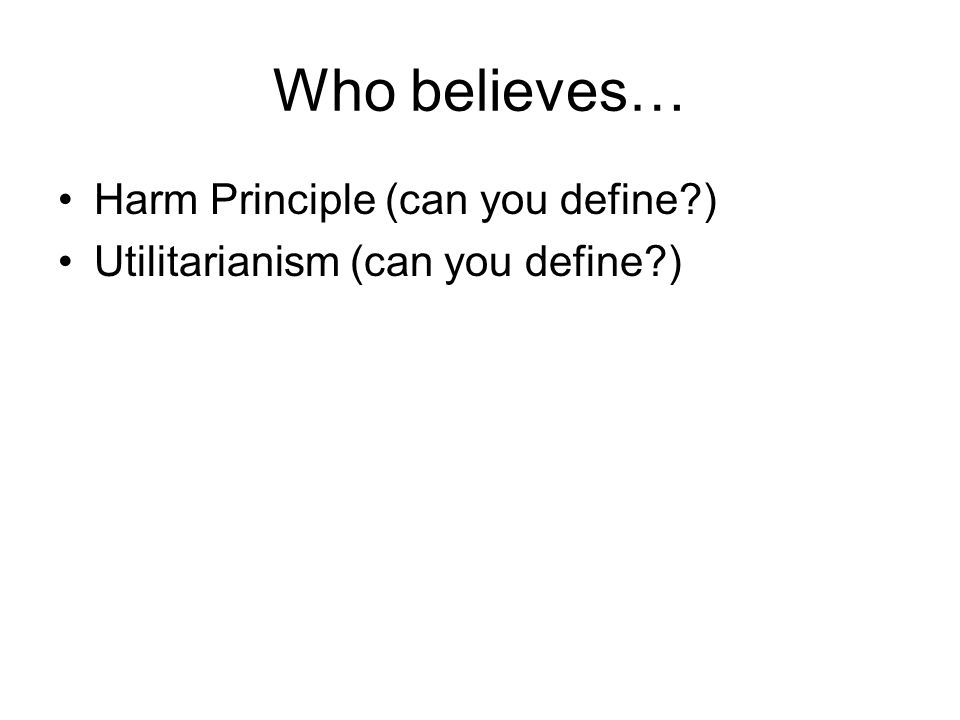 Who believes…

• Harm Principle (can you define?)
• Utilitarianism (can you define?)